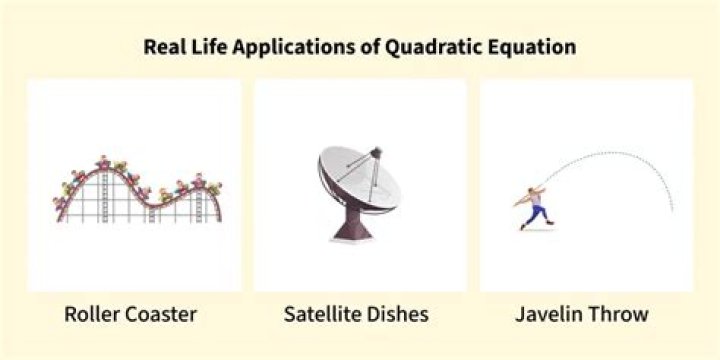 Real Life Applications of Quadratic Equation

Roller Coaster

Satellite Dishes

Javelin Throw